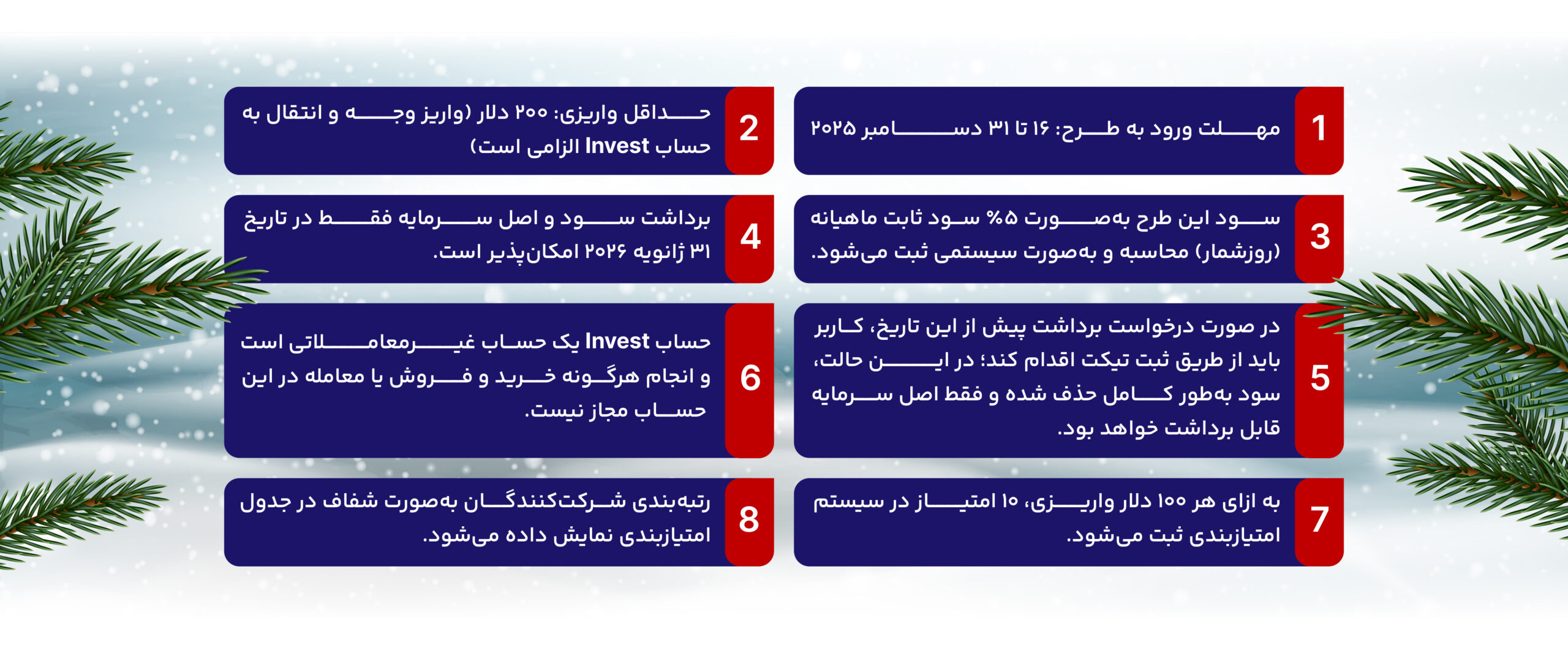 1
مهلت ورود به طرح: ۱۶ تا ۳۱ دسامبر ۲۰۲۵

2
حداقل واریزی: ۲۰۰ دلار (واریز وجه و انتقال به حساب Invest الزامی است)

3
سود این طرح به‌صورت ۵% سود ثابت ماهیانه (روزشمار) محاسبه و به‌صورت سیستمی ثبت می‌شود.

4
برداشت سود و اصل سرمایه فقط در تاریخ ۳۱ ژانویه ۲۰۲۶ امکان‌پذیر است.

5
در صورت درخواست برداشت پیش از این تاریخ، کاربر باید از طریق ثبت تیکت اقدام کند؛ در این حالت، سود به‌طور کامل حذف شده و فقط اصل سرمایه قابل برداشت خواهد بود.

6
حساب Invest یک حساب غیرمعاملاتی است و انجام هرگونه خرید و فروش یا معامله در این حساب مجاز نیست.

7
به ازای هر ۱۰۰ دلار واریزی، ۱۰ امتیاز در سیستم امتیازبندی ثبت می‌شود.

8
رتبه‌بندی شرکت‌کنندگان به‌صورت شفاف در جدول امتیازبندی نمایش داده می‌شود.